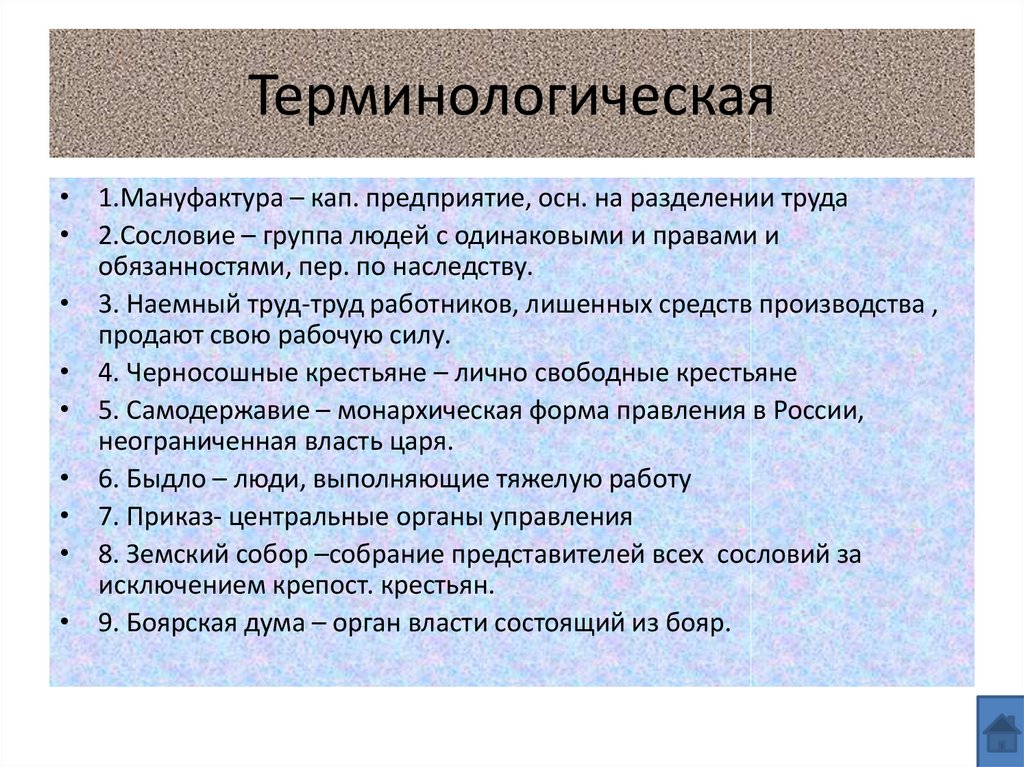 Терминологическая

• 1.Мануфактура – кап. предприятие, осн. на разделении труда
• 2.Сословие – группа людей с одинаковыми и правами и обязанностями, пер. по наследству.
• 3. Наемный труд-труд работников, лишенных средств производства , продают свою рабочую силу.
• 4. Черносошные крестьяне – лично свободные крестьяне
• 5. Самодержавие – монархическая форма правления в России, неограниченная власть царя.
• 6. Быдло – люди, выполняющие тяжелую работу
• 7. Приказ- центральные органы управления
• 8. Земский собор –собрание представителей всех сословий за исключением крепост. крестьян.
• 9. Боярская дума – орган власти состоящий из бояр.